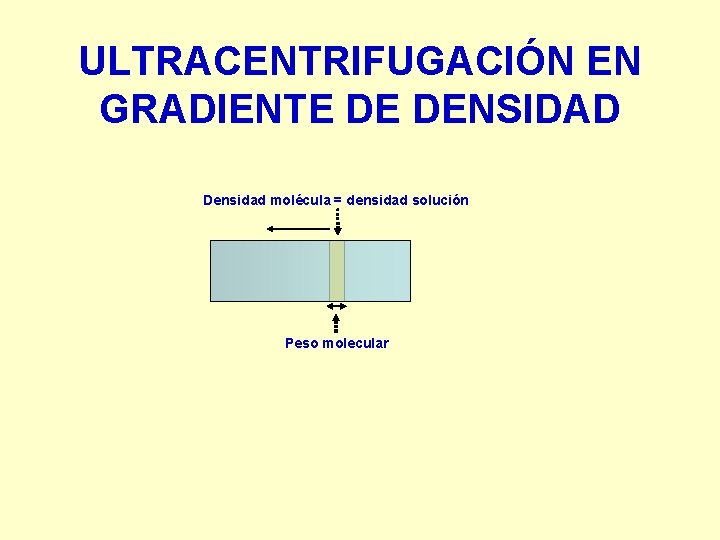 ULTRACENTRIFUGACIÓN EN GRADIENTE DE DENSIDAD

Densidad molécula = densidad solución

Peso molecular